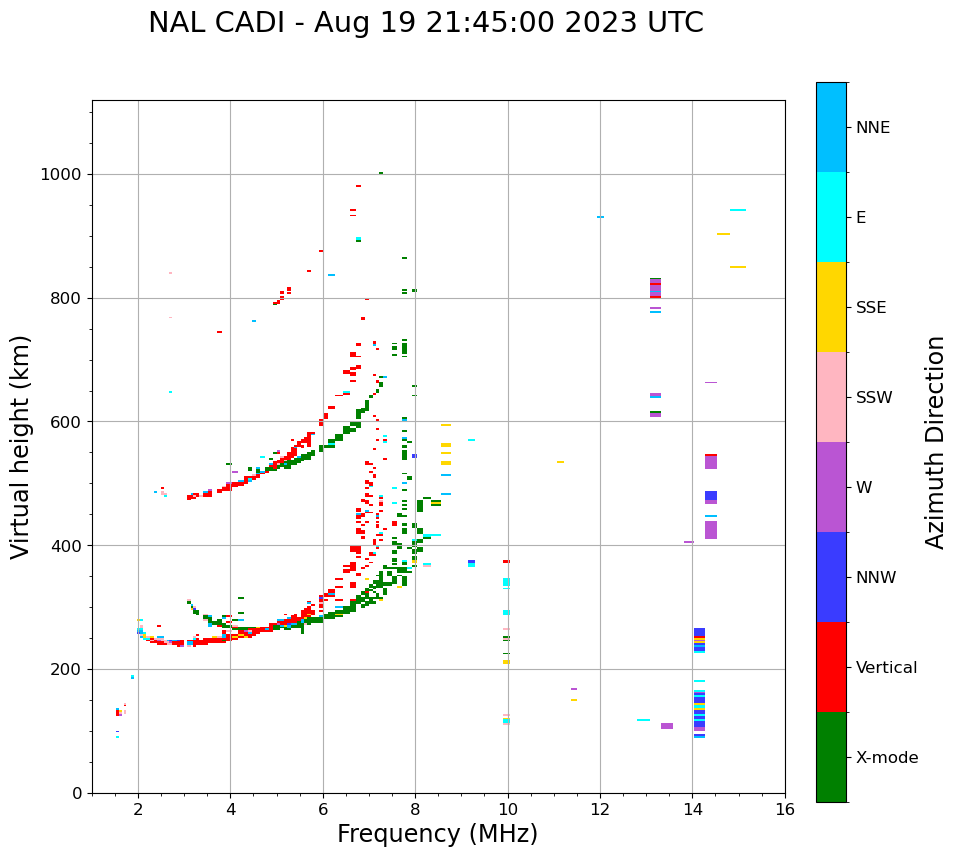 NAL CADI - Aug 19 21:45:00 2023 UTC

Virtual height (km)

1000
800
600
400
200
0

2
4
6
8
10
12
14
16

Frequency (MHz)

NNE
E
SSE
SSW
W
NNW
Vertical
X-mode

Azimuth Direction